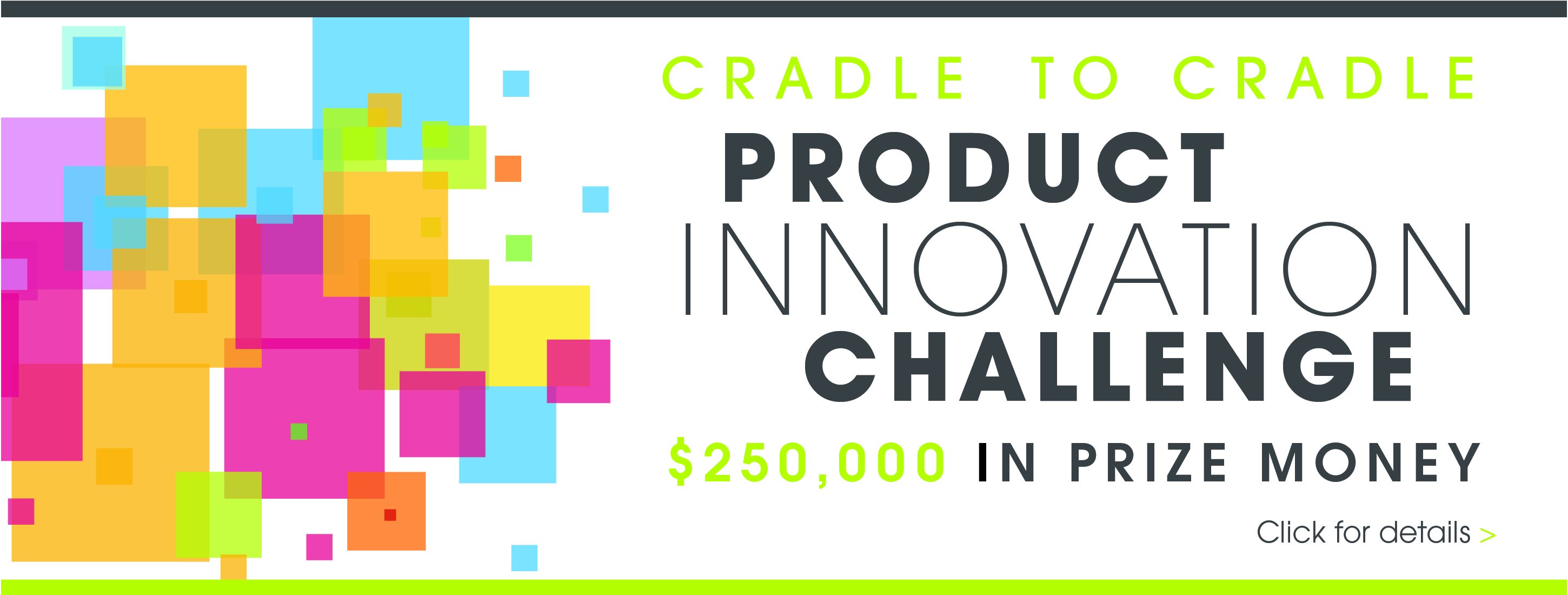 CRADLE TO CRADLE
PRODUCT
INNOVATION
CHALLENGE
$250,000 IN PRIZE MONEY

Click for details >